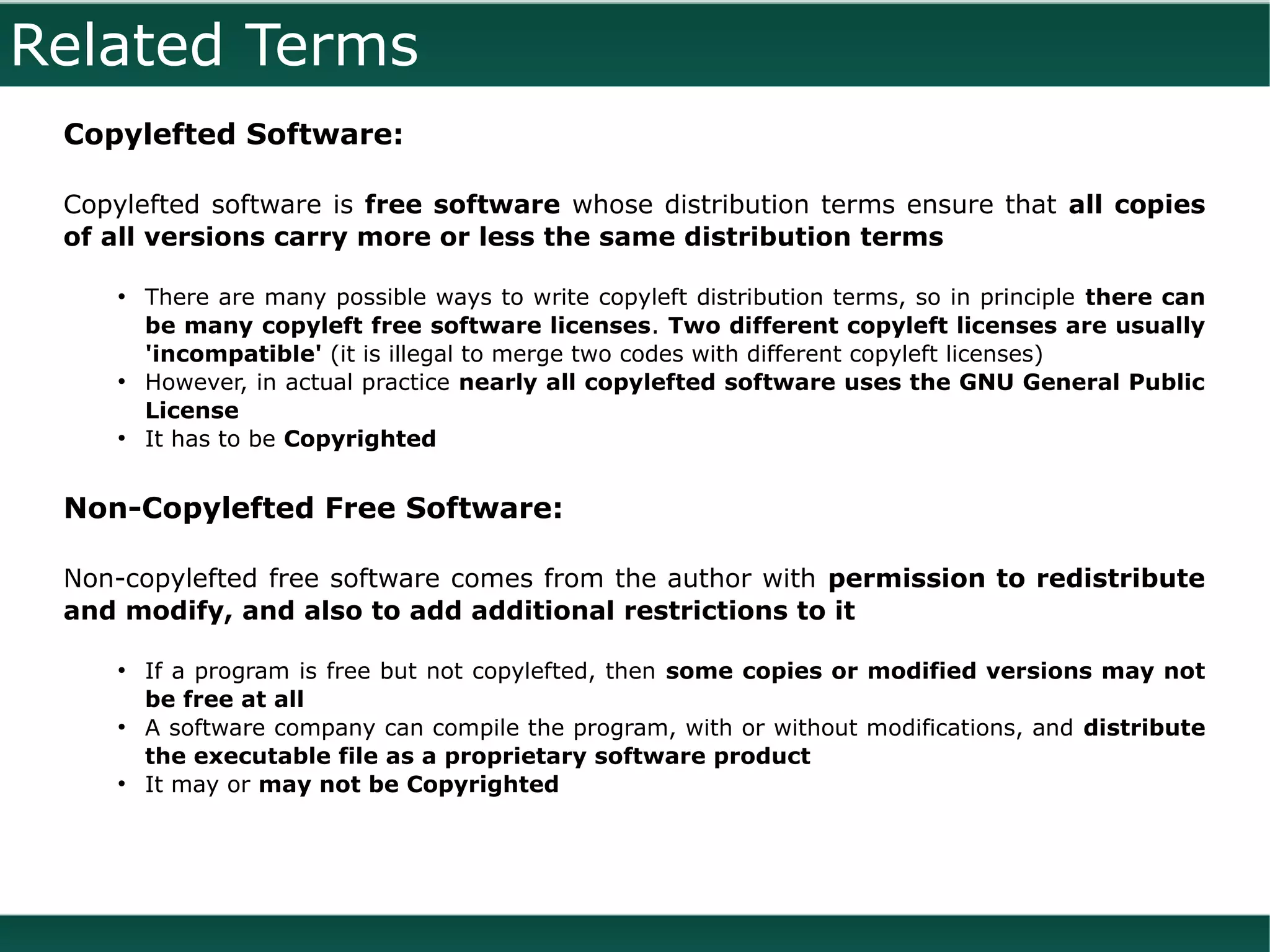 Related Terms

Copylefted Software:

Copylefted software is free software whose distribution terms ensure that all copies of all versions carry more or less the same distribution terms

• There are many possible ways to write copyleft distribution terms, so in principle there can be many copyleft free software licenses. Two different copyleft licenses are usually 'incompatible' (it is illegal to merge two codes with different copyleft licenses)
• However, in actual practice nearly all copylefted software uses the GNU General Public License
• It has to be Copyrighted

Non-Copylefted Free Software:

Non-copylefted free software comes from the author with permission to redistribute and modify, and also to add additional restrictions to it

• If a program is free but not copylefted, then some copies or modified versions may not be free at all
• A software company can compile the program, with or without modifications, and distribute the executable file as a proprietary software product
• It may or may not be Copyrighted